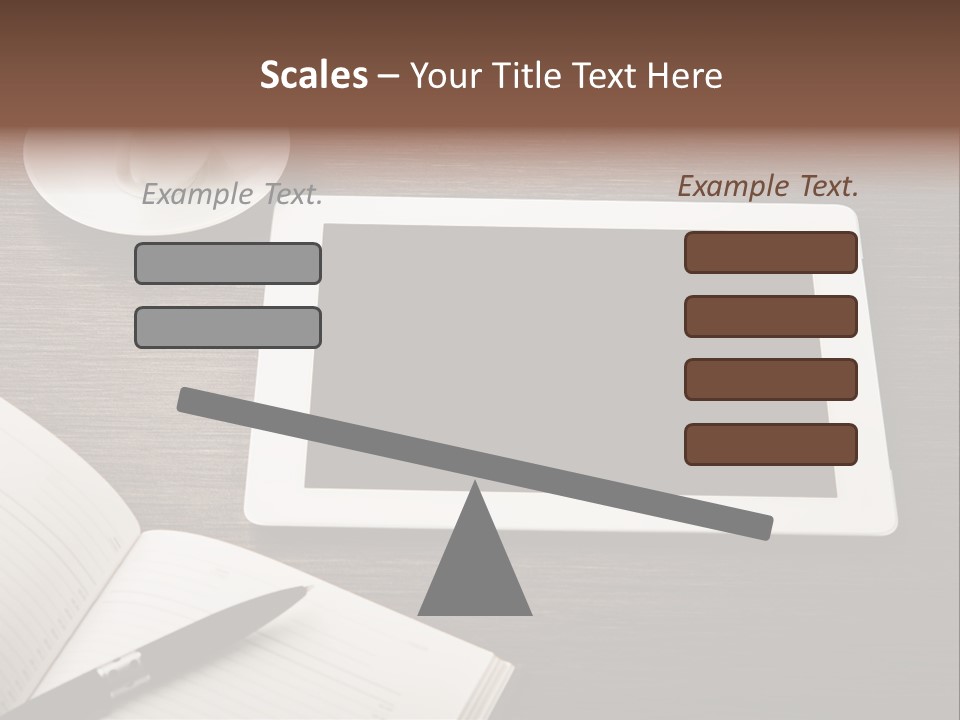 Scales – Your Title Text Here

Example Text.

Example Text.